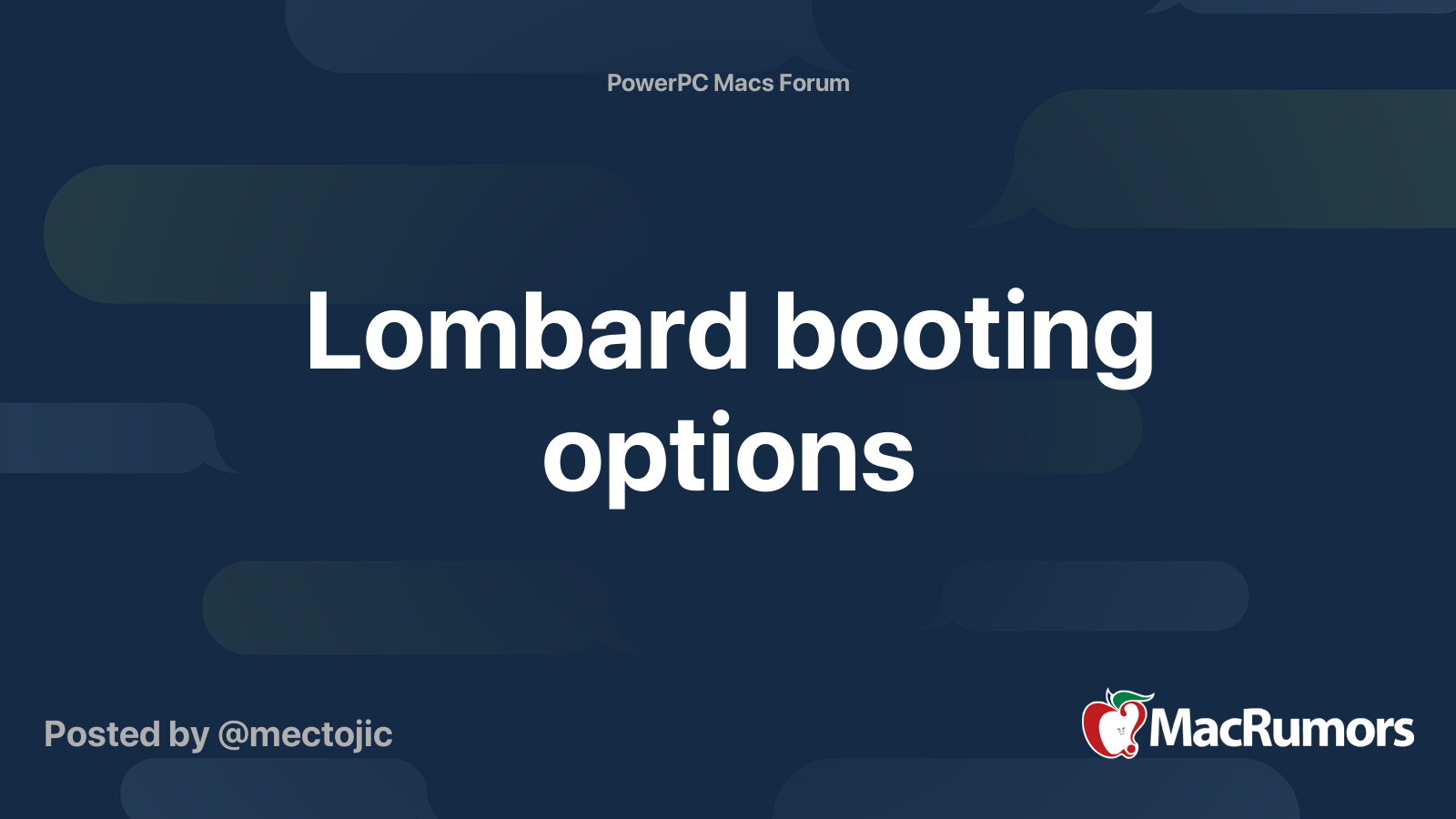 PowerPC Macs Forum

Lombard booting options

Posted by @mectojic

MacRumors